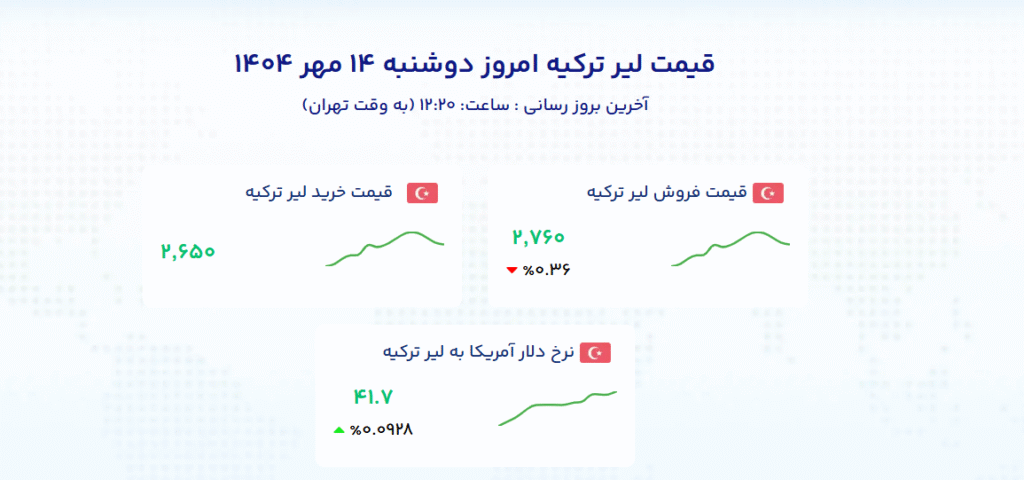 قیمت لیر ترکیه امروز دوشنبه ۱۴ مهر ۱۴۰۴

آخرین بروز رسانی : ساعت: ۱۲:۲۰ (به وقت تهران)

قیمت فروش لیر ترکیه

۲,۷۶۰

%۰.۳۶

قیمت خرید لیر ترکیه

۲,۶۵۰

نرخ دلار آمریکا به لیر ترکیه

۴۱.۷

%۰.۰۹۲۸